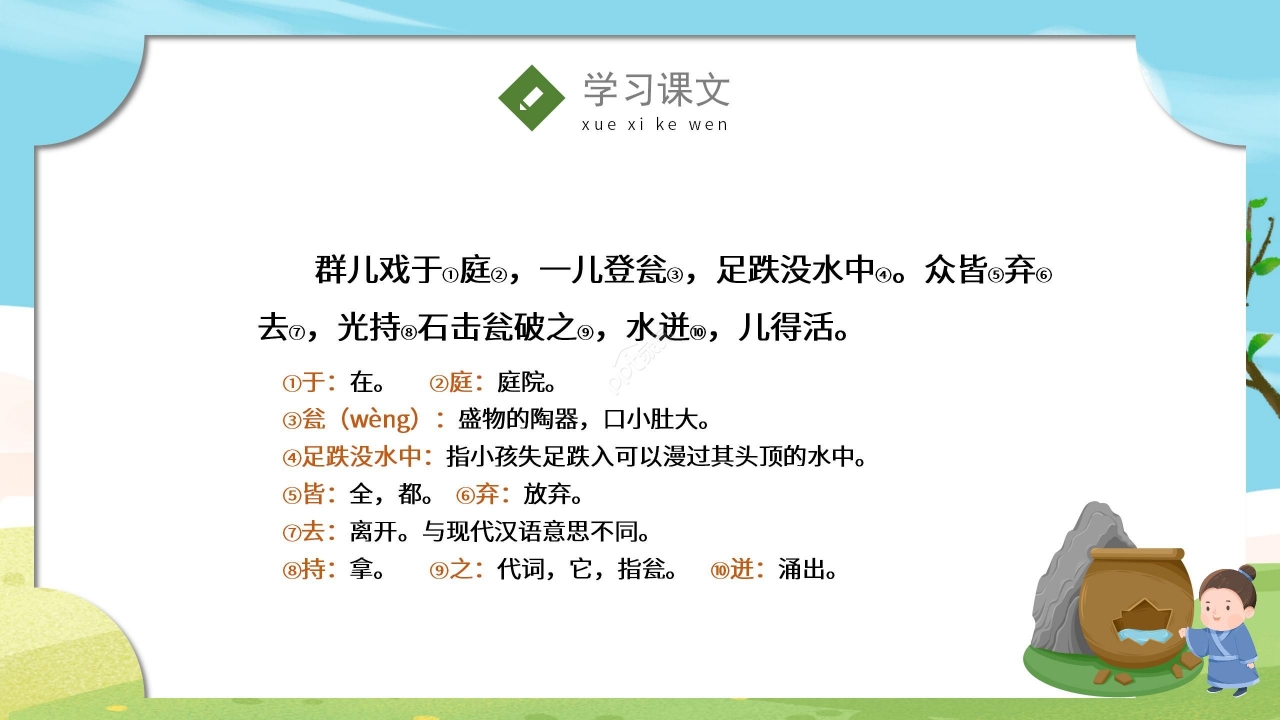 学习课文
xue xi ke wen

群儿戏于①庭②，一儿登瓮③，足跌没水中④。众皆⑤弃⑥去⑦，光持⑧石击瓮破之⑨，水迸⑩，儿得活。

①于：在。 ②庭：庭院。
③瓮（wèng）：盛物的陶器，口小肚大。
④足跌没水中：指小孩失足跌入可以漫过其头顶的水中。
⑤皆：全，都。 ⑥弃：放弃。
⑦去：离开。与现代汉语意思不同。
⑧持：拿。 ⑨之：代词，它，指瓮。 ⑩迸：涌出。